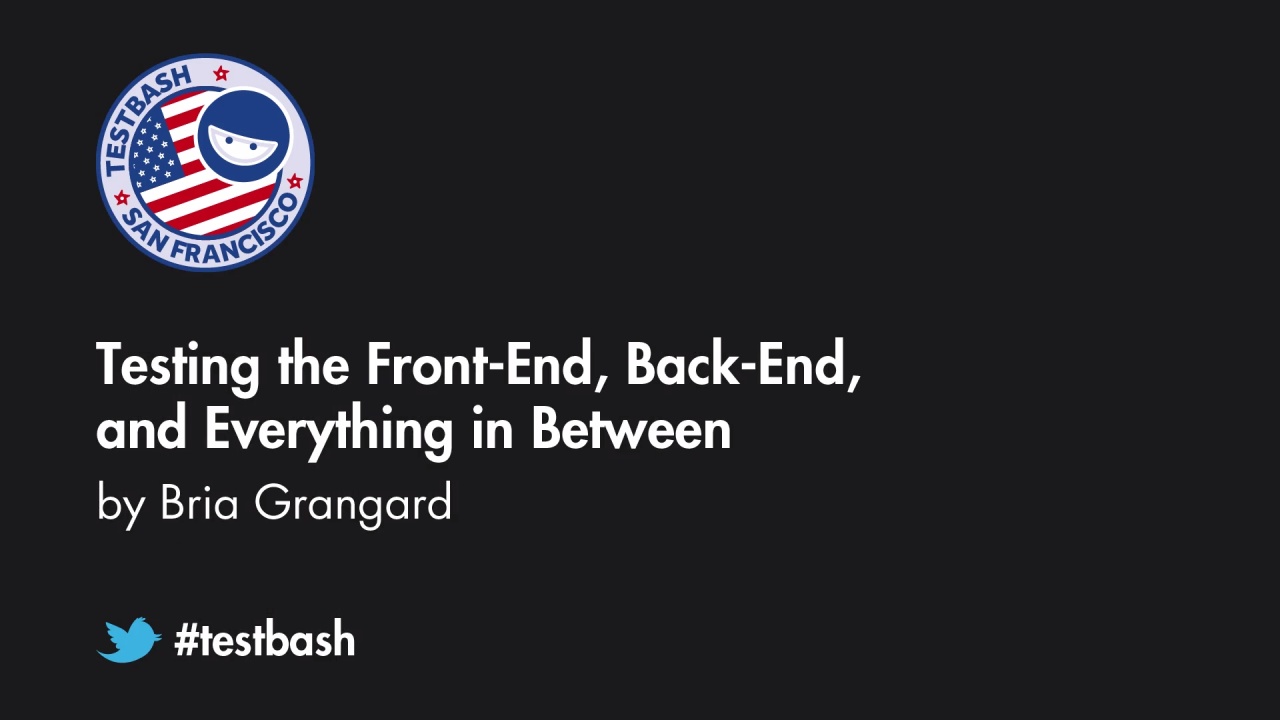 TESTBASH
SAN FRANCISCO

Testing the Front-End, Back-End, and Everything in Between

by Bria Grangard

#testbash